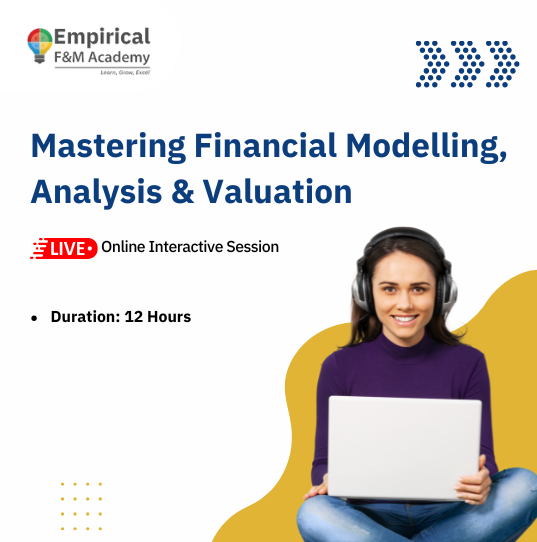 Empirical
F&M Academy
Learn, Grow, Excel

Mastering Financial Modelling, Analysis & Valuation

LIVE Online Interactive Session

• Duration: 12 Hours